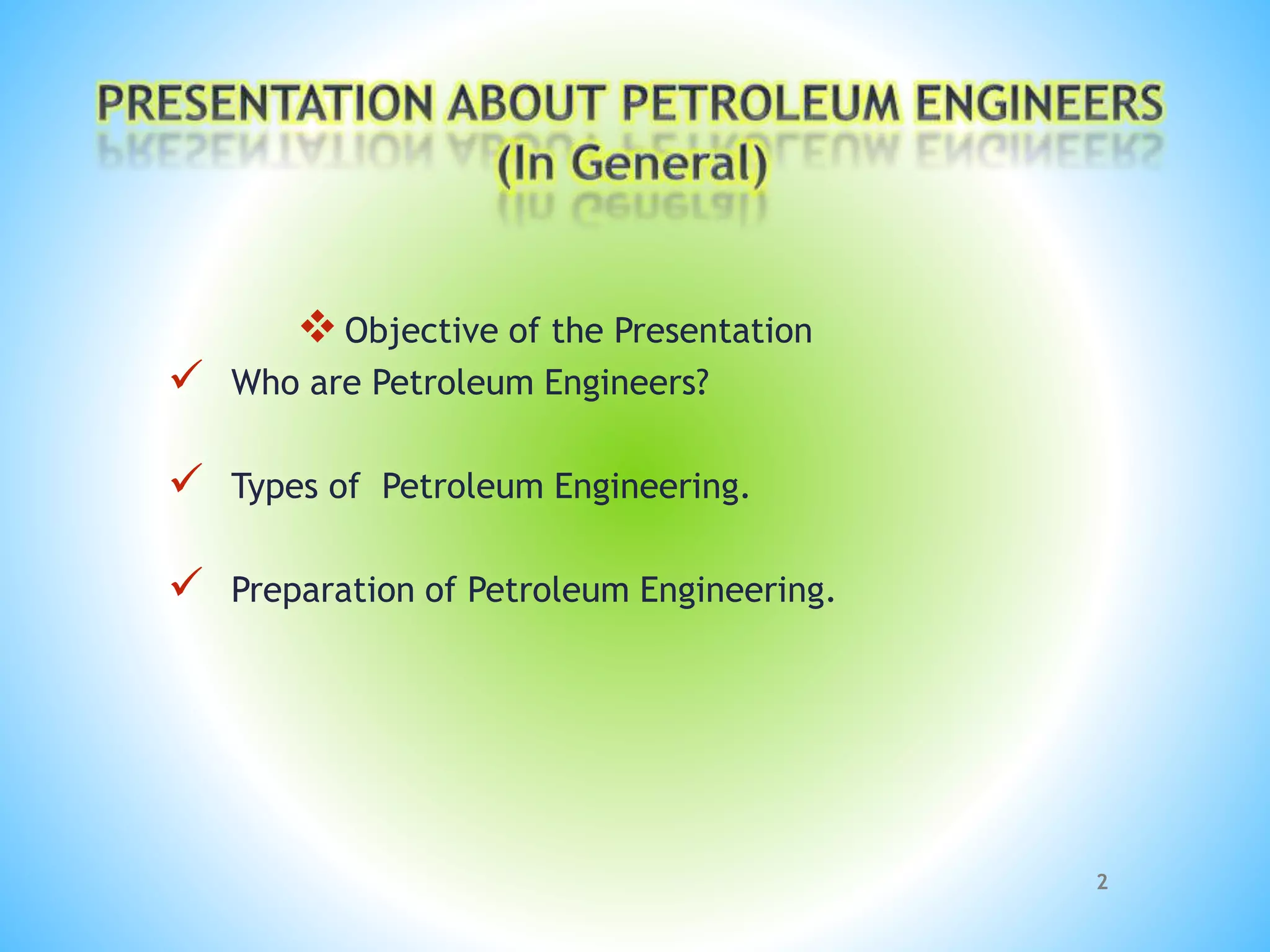 PRESENTATION ABOUT PETROLEUM ENGINEERS
(In General)

❖ Objective of the Presentation

✓ Who are Petroleum Engineers?

✓ Types of Petroleum Engineering.

✓ Preparation of Petroleum Engineering.

2